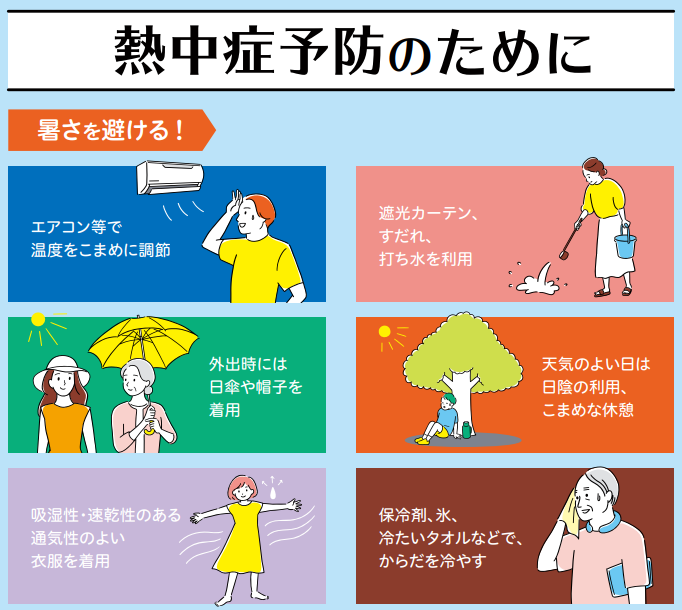 熱中症予防のために

暑さを避ける！

エアコン等で
温度をこまめに調節

遮光カーテン、
すだれ、
打ち水を利用

外出時には
日傘や帽子を
着用

天気のよい日は
日陰の利用、
こまめな休憩

吸湿性・速乾性のある
通気性のよい
衣服を着用

保冷剤、氷、
冷たいタオルなどで、
からだを冷やす